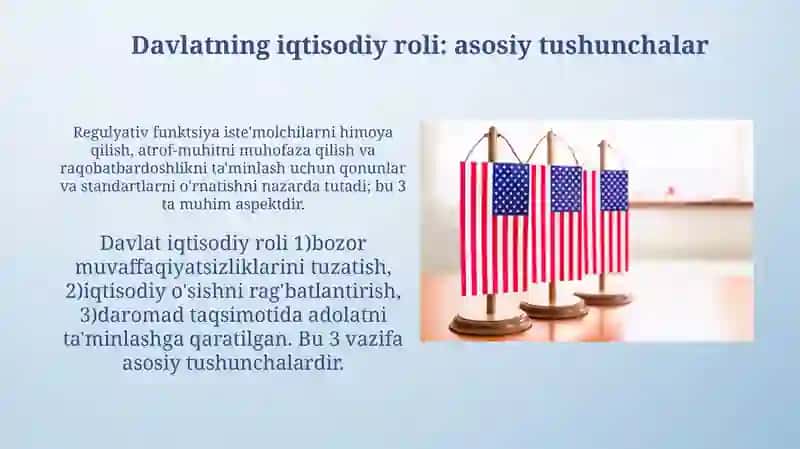 Davlatning iqtisodiy roli: asosiy tushunchalar

Regulyativ funktsiya iste'molchilarni himoya qilish, atrof-muhitni muhofaza qilish va raqobatbardoshlikni ta'minlash uchun qonunlar va standartlarni o'rnatishni nazarda tutadi; bu 3 ta muhim aspektdir.

Davlat iqtisodiy roli 1)bozor muvaffaqiyatsizliklarini tuzatish, 2)iqtisodiy o'sishni rag'batlantirish, 3)daromad taqsimotida adolatni ta'minlashga qaratilgan. Bu 3 vazifa asosiy tushunchalardir.